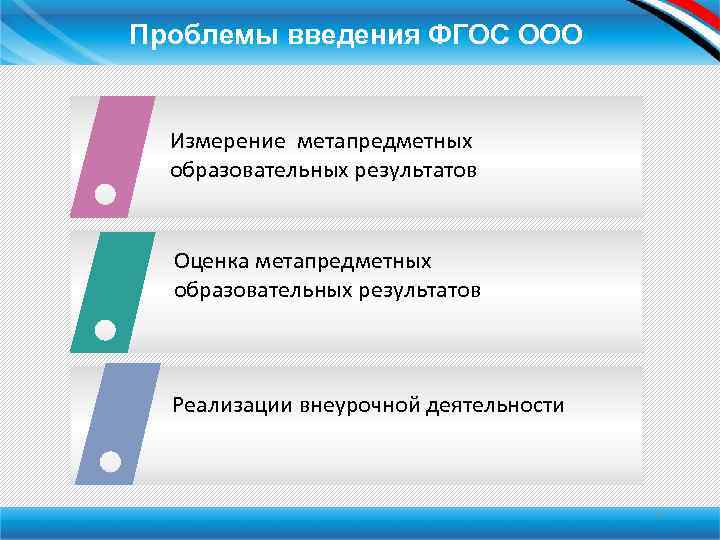 Проблемы введения ФГОС ООО

Измерение метапредметных образовательных результатов

Оценка метапредметных образовательных результатов

Реализации внеурочной деятельности